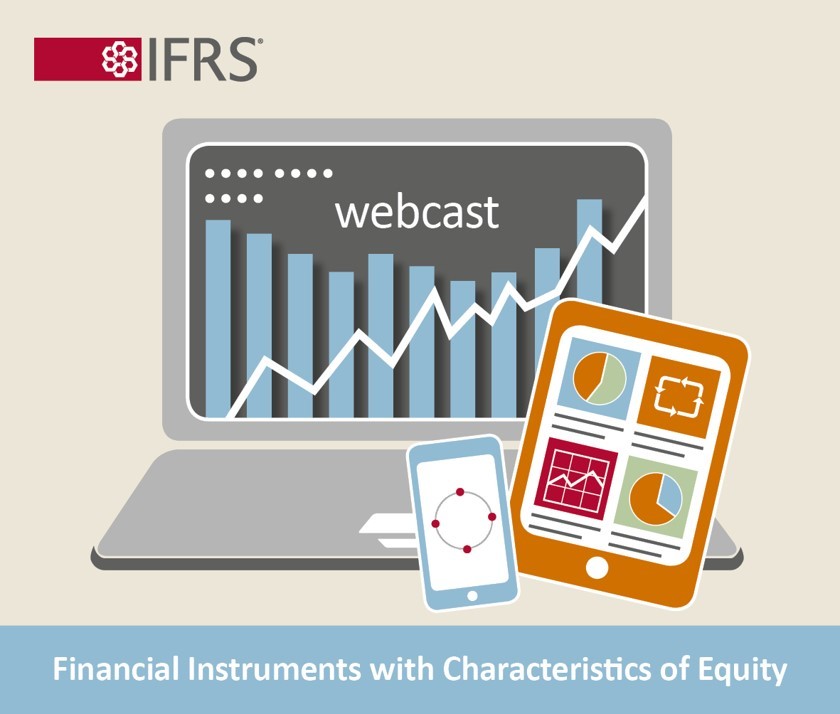 IFRS®

webcast

Financial Instruments with Characteristics of Equity